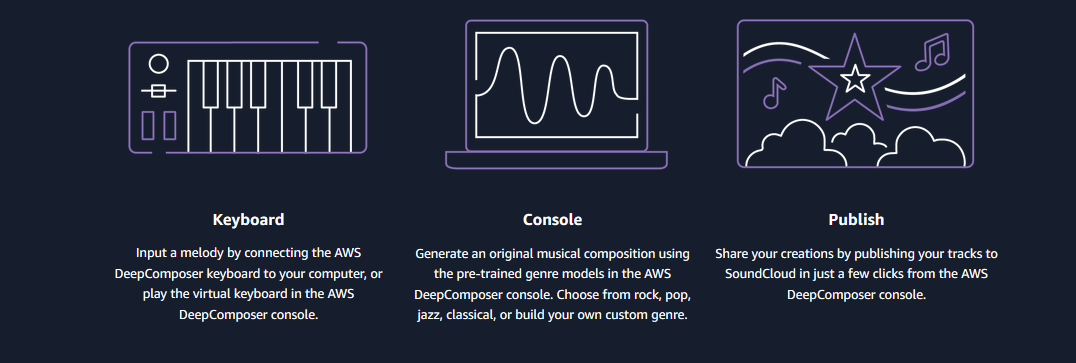 Keyboard

Input a melody by connecting the AWS DeepComposer keyboard to your computer, or play the virtual keyboard in the AWS DeepComposer console.

Console

Generate an original musical composition using the pre-trained genre models in the AWS DeepComposer console. Choose from rock, pop, jazz, classical, or build your own custom genre.

Publish

Share your creations by publishing your tracks to SoundCloud in just a few clicks from the AWS DeepComposer console.